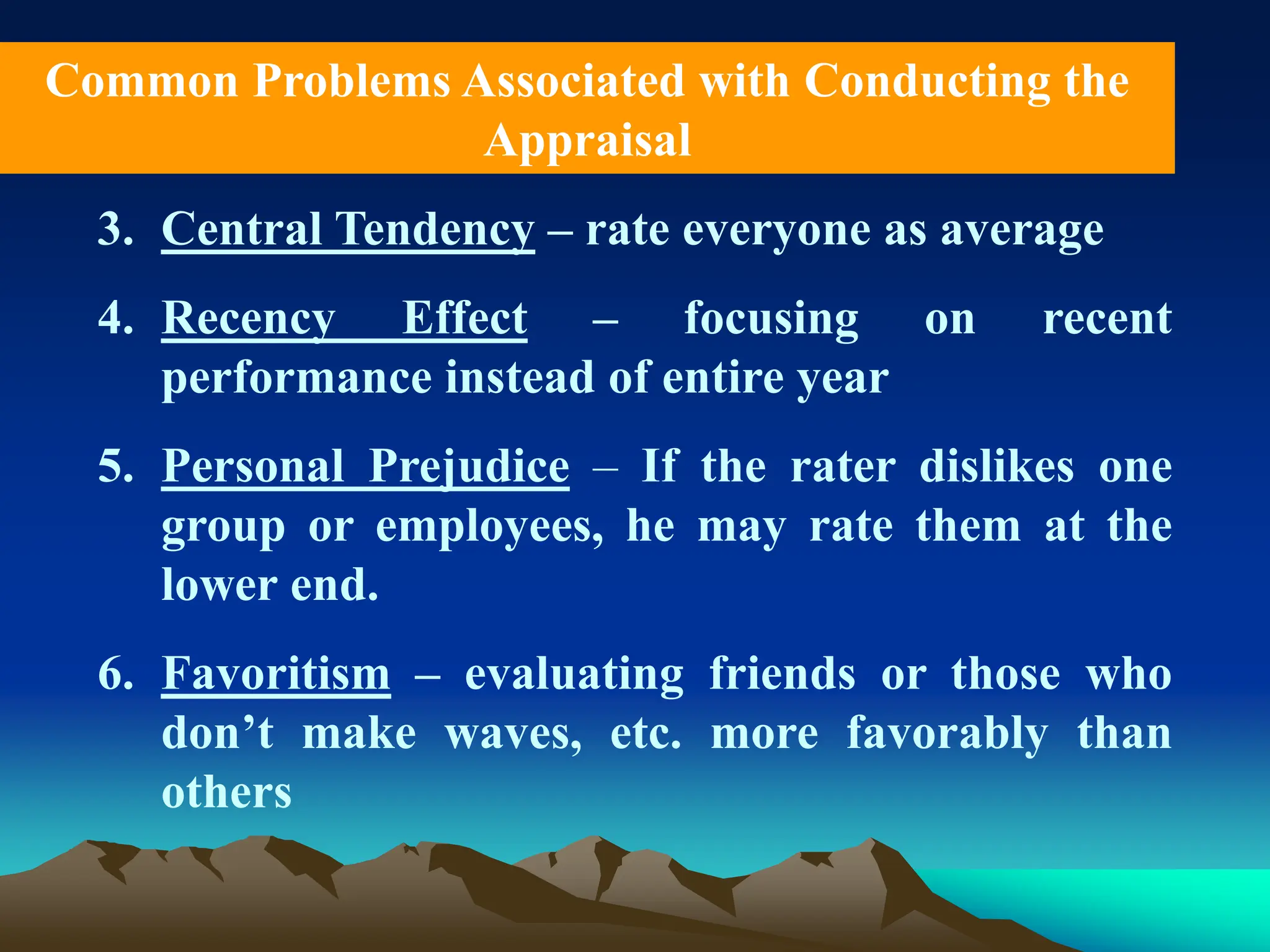 Common Problems Associated with Conducting the Appraisal

3. Central Tendency – rate everyone as average

4. Recency Effect – focusing on recent performance instead of entire year

5. Personal Prejudice – If the rater dislikes one group or employees, he may rate them at the lower end.

6. Favoritism – evaluating friends or those who don’t make waves, etc. more favorably than others